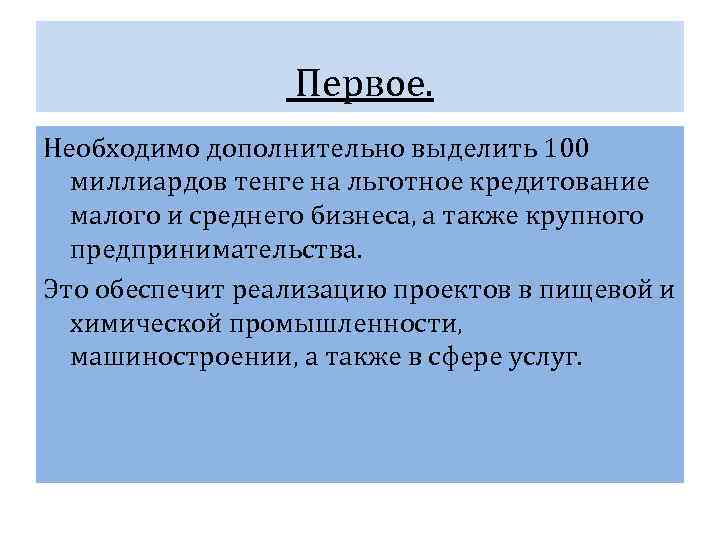 Первое.

Необходимо дополнительно выделить 100 миллиардов тенге на льготное кредитование малого и среднего бизнеса, а также крупного предпринимательства.

Это обеспечит реализацию проектов в пищевой и химической промышленности, машиностроении, а также в сфере услуг.